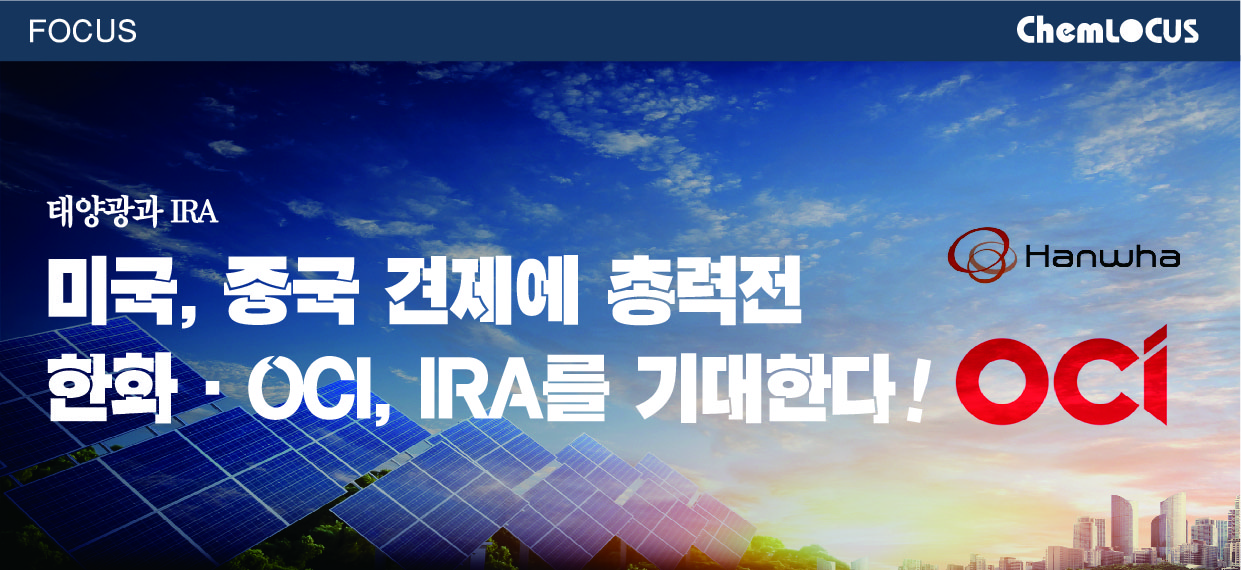 FOCUS

ChemLOCUS

태양광과 IRA

미국, 중국 견제에 총력전
한화 · OCI, IRA를 기대한다!

Hanwha

OCI